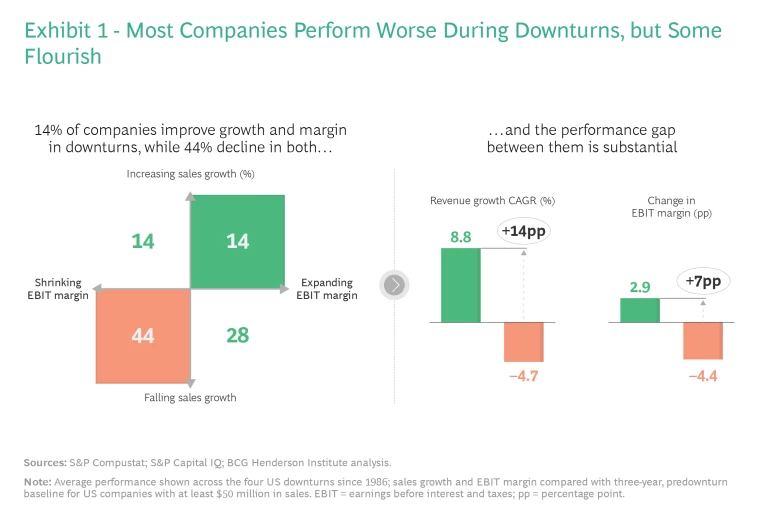 Exhibit 1 - Most Companies Perform Worse During Downturns, but Some Flourish

14% of companies improve growth and margin in downturns, while 44% decline in both…

Increasing sales growth (%)

14

14

Shrinking EBIT margin

Expanding EBIT margin

44

28

Falling sales growth

…and the performance gap between them is substantial

Revenue growth CAGR (%)

8.8

+14pp

–4.7

Change in EBIT margin (pp)

2.9

+7pp

–4.4

Sources: S&P Compustat; S&P Capital IQ; BCG Henderson Institute analysis.

Note: Average performance shown across the four US downturns since 1986; sales growth and EBIT margin compared with three-year, predownturn baseline for US companies with at least $50 million in sales. EBIT = earnings before interest and taxes; pp = percentage point.